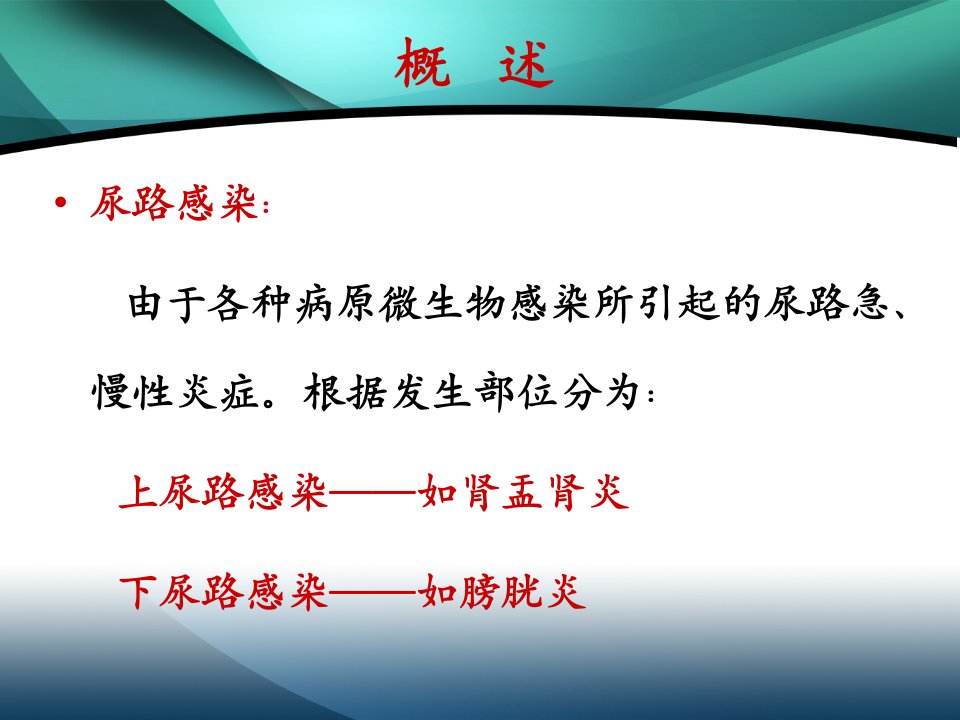 概　述

• 尿路感染：

由于各种病原微生物感染所引起的尿路急、慢性炎症。根据发生部位分为：

上尿路感染——如肾盂肾炎

下尿路感染——如膀胱炎